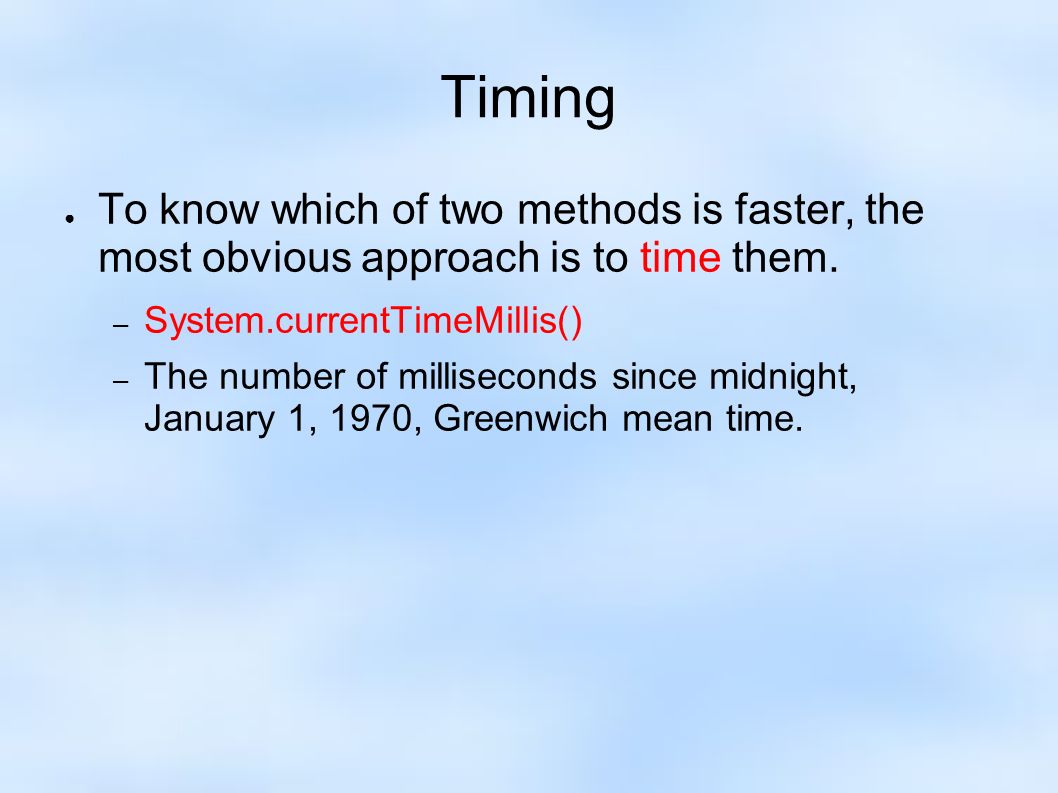 Timing

● To know which of two methods is faster, the most obvious approach is to time them.

– System.currentTimeMillis()

– The number of milliseconds since midnight, January 1, 1970, Greenwich mean time.